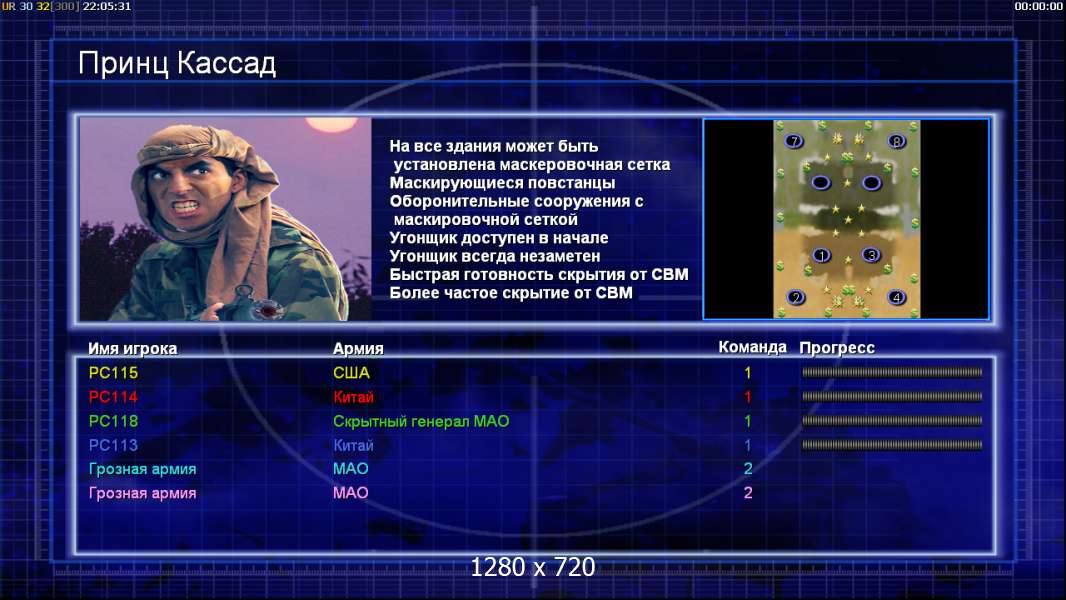 UR 30 32[300] 22:05:31

00:00:00

Принц Кассад

На все здания может быть установлена маскеровочная сетка
Маскирующиеся повстанцы
Оборонительные сооружения с маскировочной сеткой
Угонщик доступен в начале
Угонщик всегда незаметен
Быстрая готовность скрытия от СВМ
Более частое скрытие от СВМ

7 8 1 3 2 4

| Имя игрока | Армия | Команда | Прогресс |
|---|---|---|---|
| PC115 | США | 1 | |
| PC114 | Китай | 1 | |
| PC118 | Скрытный генерал МАО | 1 | |
| PC113 | Китай | 1 | |
| Грозная армия | МАО | 2 | |
| Грозная армия | МАО | 2 | |

1280 x 720